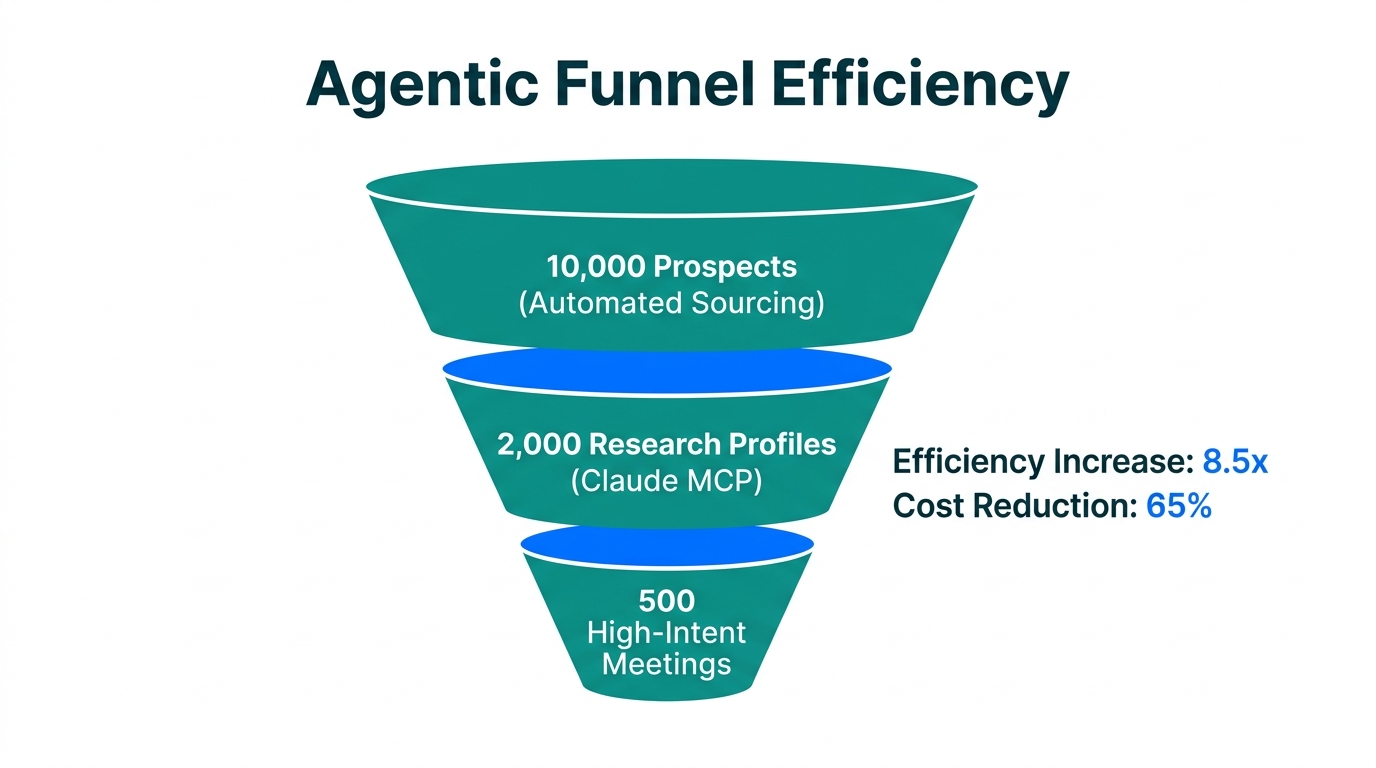 Agentic Funnel Efficiency

10,000 Prospects
(Automated Sourcing)

2,000 Research Profiles
(Claude MCP)

500
High-Intent
Meetings

Efficiency Increase: 8.5x
Cost Reduction: 65%